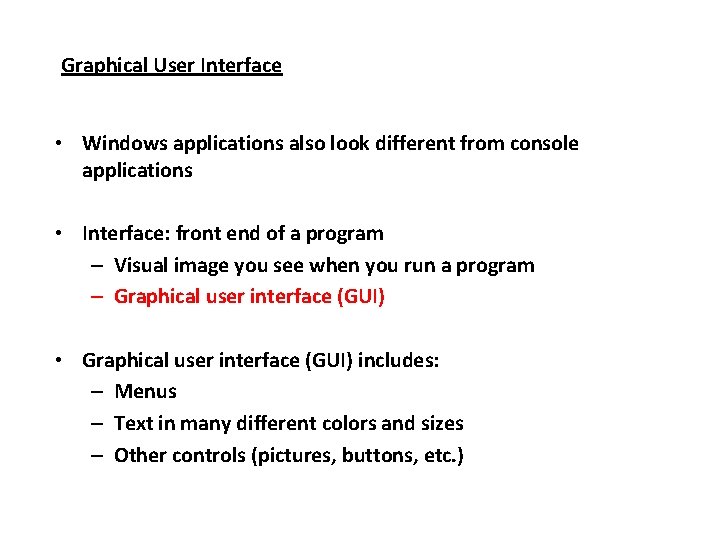 Graphical User Interface

• Windows applications also look different from console applications

• Interface: front end of a program
– Visual image you see when you run a program
– Graphical user interface (GUI)

• Graphical user interface (GUI) includes:
– Menus
– Text in many different colors and sizes
– Other controls (pictures, buttons, etc.)